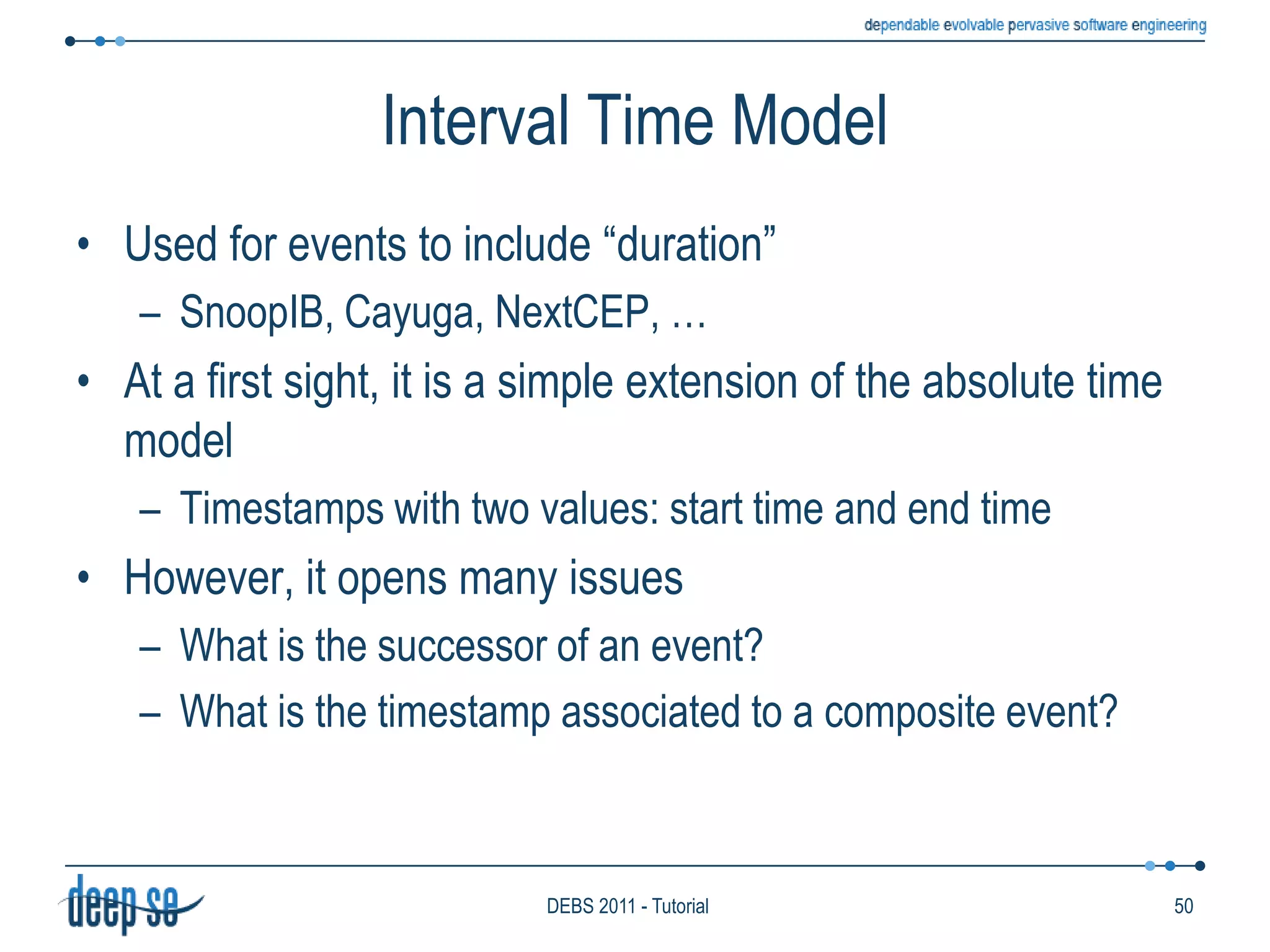 dependable evolvable pervasive software engineering

Interval Time Model

• Used for events to include “duration”
– SnoopIB, Cayuga, NextCEP, …
• At a first sight, it is a simple extension of the absolute time model
– Timestamps with two values: start time and end time
• However, it opens many issues
– What is the successor of an event?
– What is the timestamp associated to a composite event?

deep se

DEBS 2011 - Tutorial

50